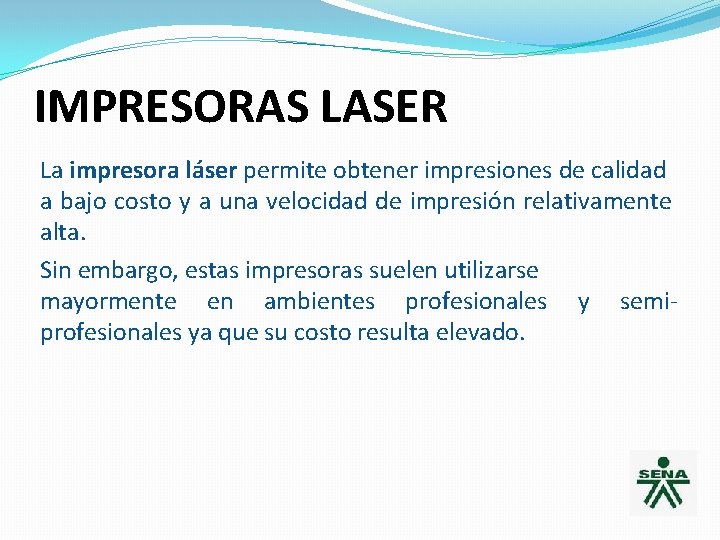 IMPRESORAS LASER

La impresora láser permite obtener impresiones de calidad a bajo costo y a una velocidad de impresión relativamente alta.

Sin embargo, estas impresoras suelen utilizarse mayormente en ambientes profesionales y semi-profesionales ya que su costo resulta elevado.

SENA